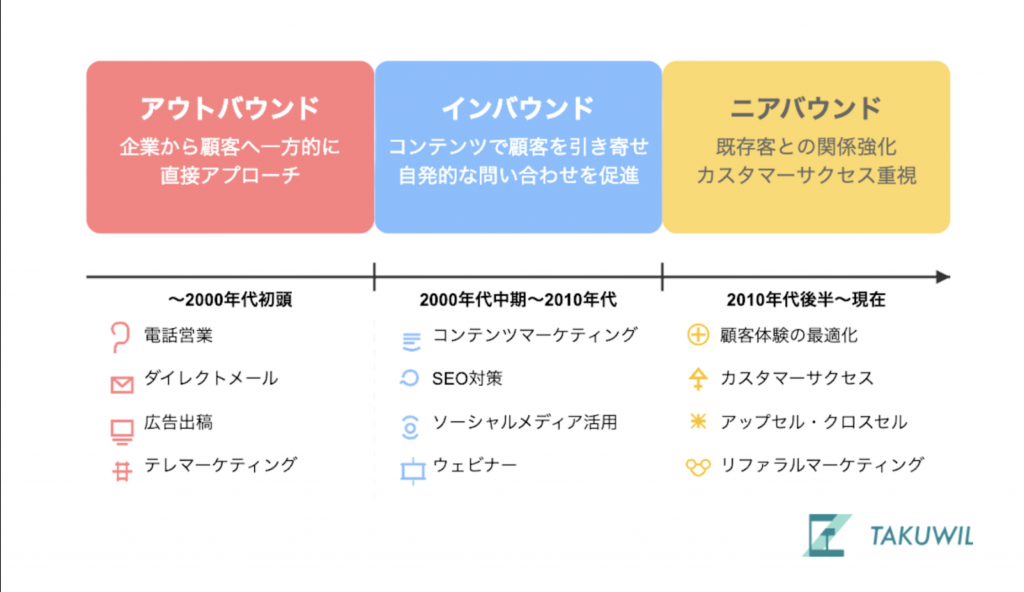 アウトバウンド
企業から顧客へ一方的に直接アプローチ

インバウンド
コンテンツで顧客を引き寄せ自発的な問い合わせを促進

ニアバウンド
既存客との関係強化
カスタマーサクセス重視

〜2000年代初頭
電話営業
ダイレクトメール
広告出稿
テレマーケティング

2000年代中期〜2010年代
コンテンツマーケティング
SEO対策
ソーシャルメディア活用
ウェビナー

2010年代後半〜現在
顧客体験の最適化
カスタマーサクセス
アップセル・クロスセル
リファラルマーケティング

TAKUWIL